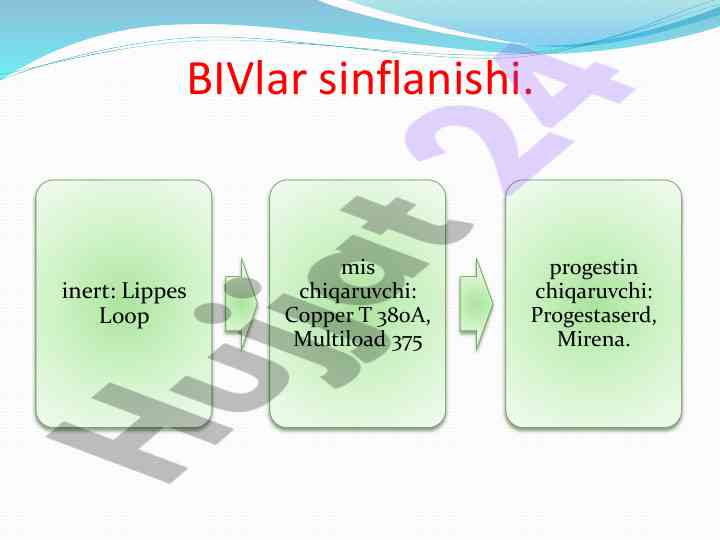 BIVlar sinflanishi.

inert: Lippes Loop

mis chiqaruvchi: Copper T 380A, Multiload 375

progestin chiqaruvchi: Progestaserd, Mirena.

Hujjat 24